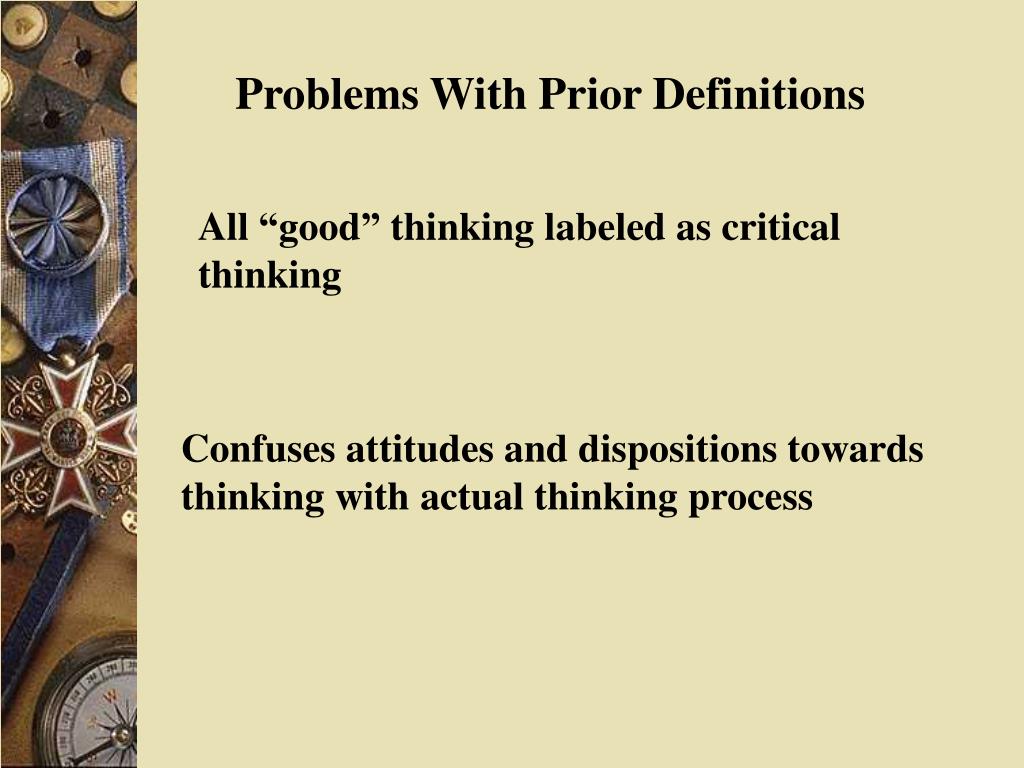 Problems With Prior Definitions

All “good” thinking labeled as critical thinking

Confuses attitudes and dispositions towards thinking with actual thinking process